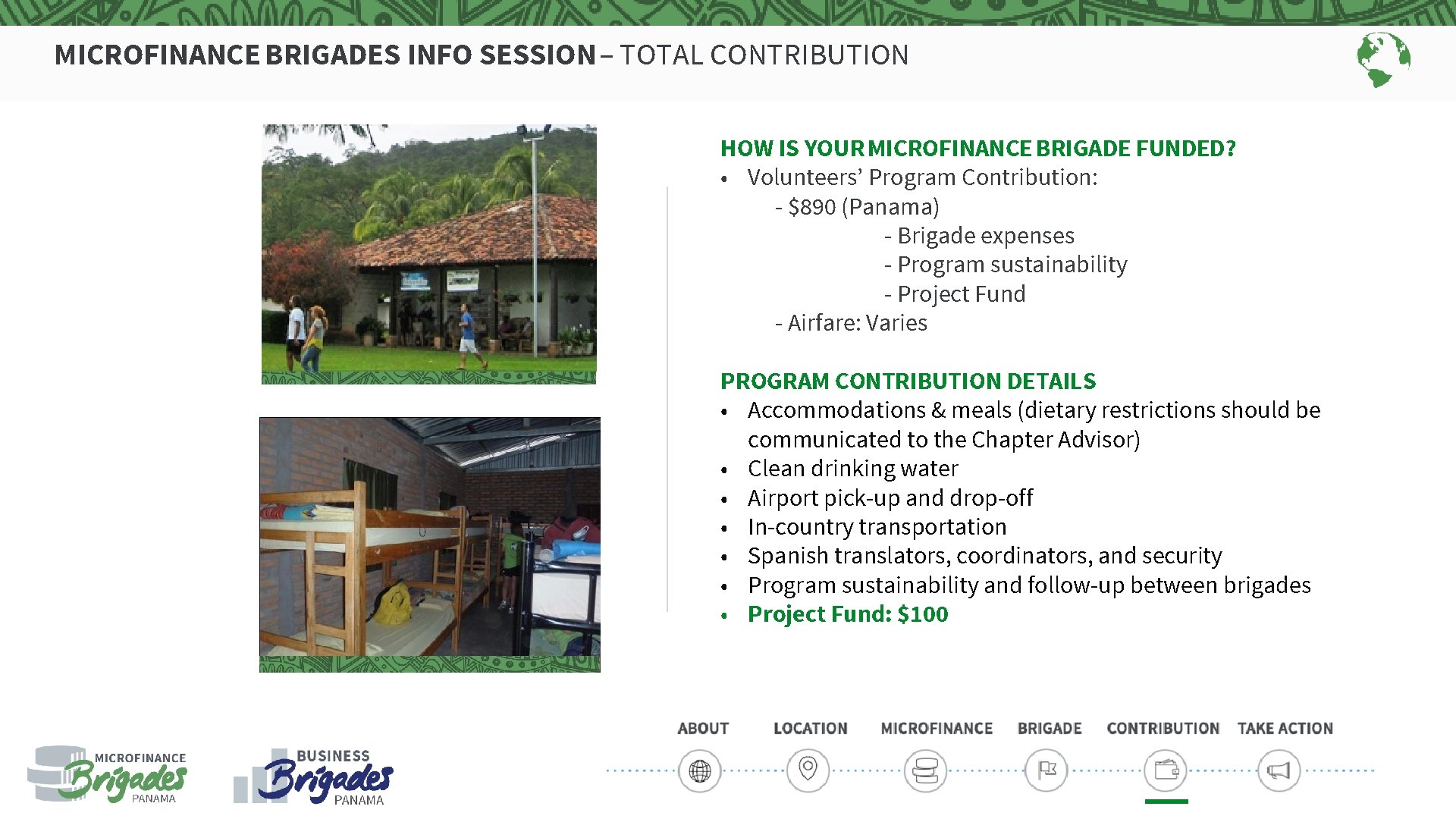 MICROFINANCE BRIGADES INFO SESSION – TOTAL CONTRIBUTION

HOW IS YOUR MICROFINANCE BRIGADE FUNDED?
• Volunteers' Program Contribution:
- $890 (Panama)
- Brigade expenses
- Program sustainability
- Project Fund
- Airfare: Varies

PROGRAM CONTRIBUTION DETAILS
• Accommodations & meals (dietary restrictions should be communicated to the Chapter Advisor)
• Clean drinking water
• Airport pick-up and drop-off
• In-country transportation
• Spanish translators, coordinators, and security
• Program sustainability and follow-up between brigades
• Project Fund: $100

MICROFINANCE Brigades PANAMA

BUSINESS Brigades PANAMA

ABOUT LOCATION MICROFINANCE BRIGADE CONTRIBUTION TAKE ACTION